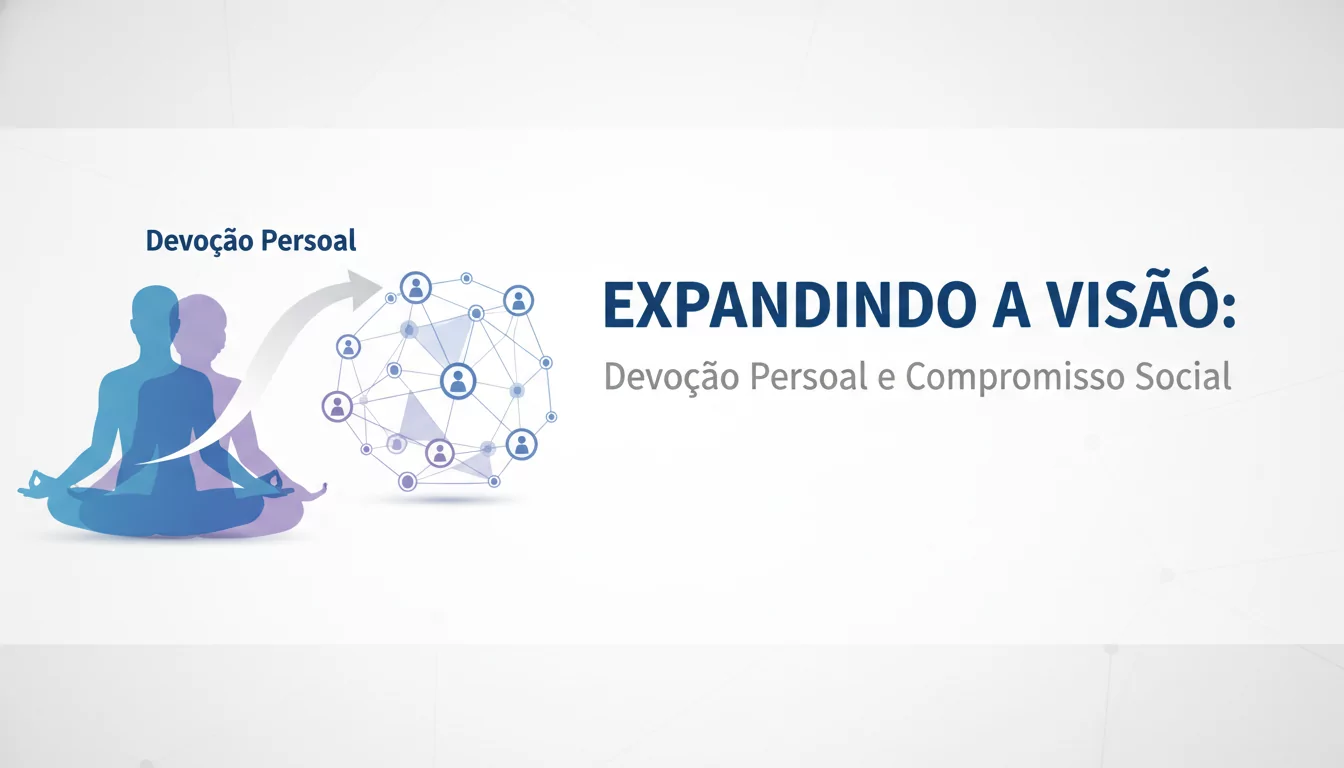 Devoção Persoal

EXPANDINDO A VISÃÓ:

Devoção Persoal e Compromisso Social